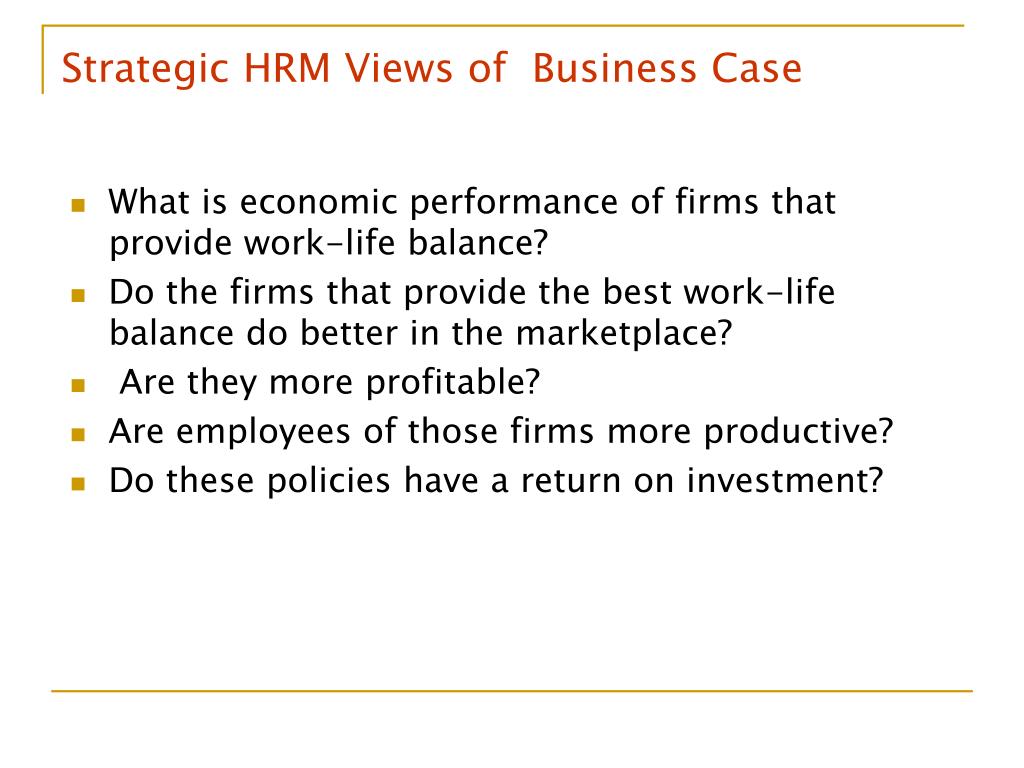 Strategic HRM Views of  Business Case

- What is economic performance of firms that provide work-life balance?
- Do the firms that provide the best work-life balance do better in the marketplace?
- Are they more profitable?
- Are employees of those firms more productive?
- Do these policies have a return on investment?